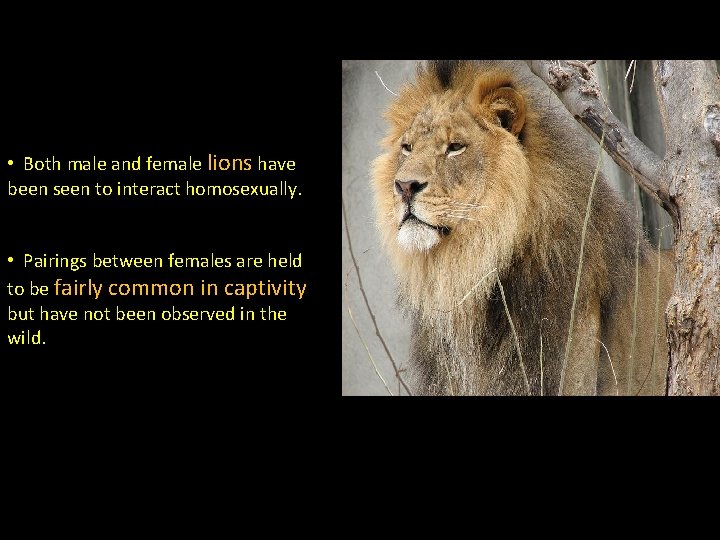 • Both male and female lions have been seen to interact homosexually.

• Pairings between females are held to be fairly common in captivity but have not been observed in the wild.